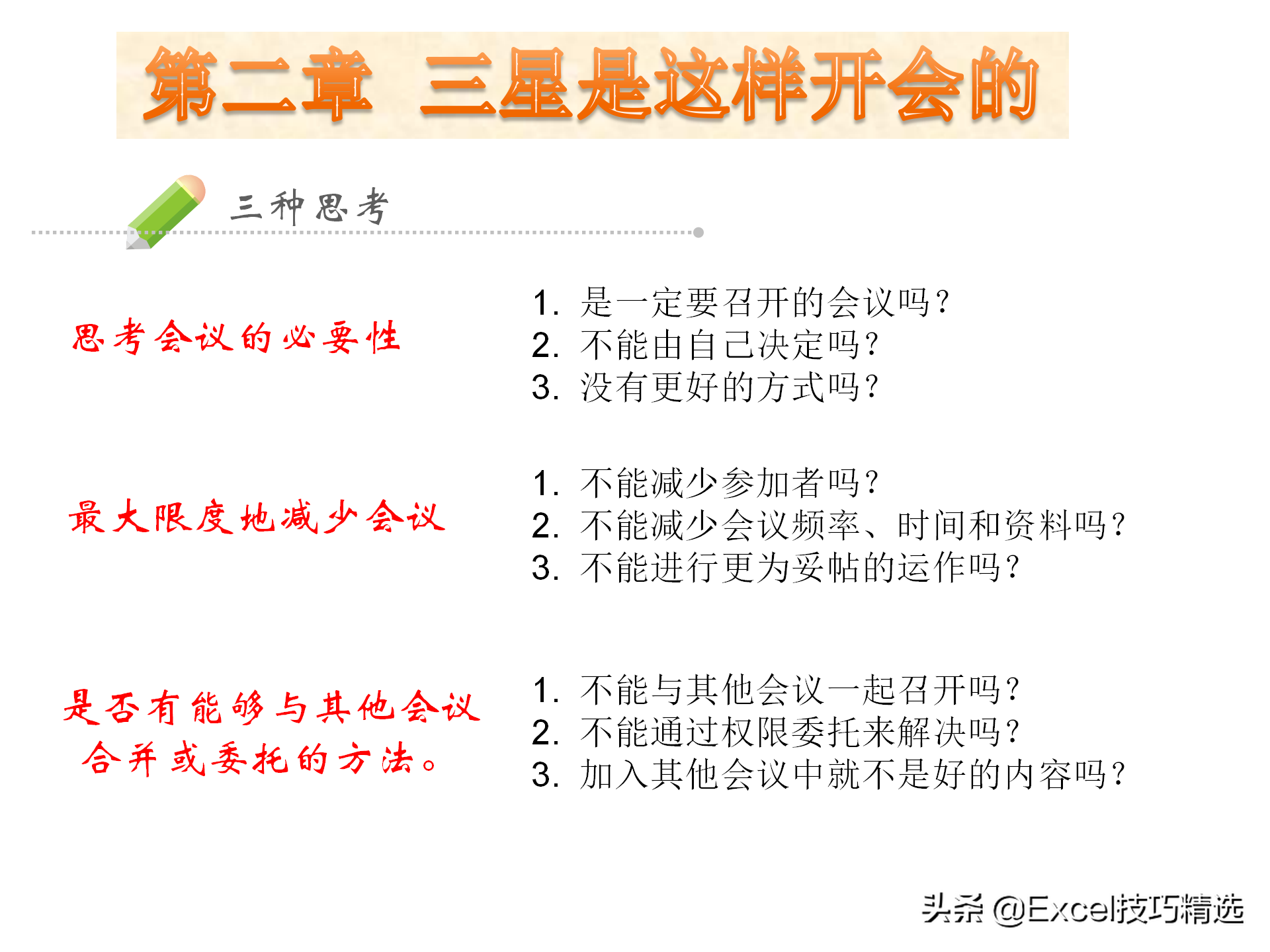 第二章 三星是这样开会的

三种思考

思考会议的必要性

1. 是一定要召开的会议吗？
2. 不能由自己决定吗？
3. 没有更好的方式吗？

最大限度地减少会议

1. 不能减少参加者吗？
2. 不能减少会议频率、时间和资料吗？
3. 不能进行更为妥帖的运作吗？

是否有能够与其他会议合并或委托的方法。

1. 不能与其他会议一起召开吗？
2. 不能通过权限委托来解决吗？
3. 加入其他会议中就不是好的内容吗？

头条 @Excel技巧精选